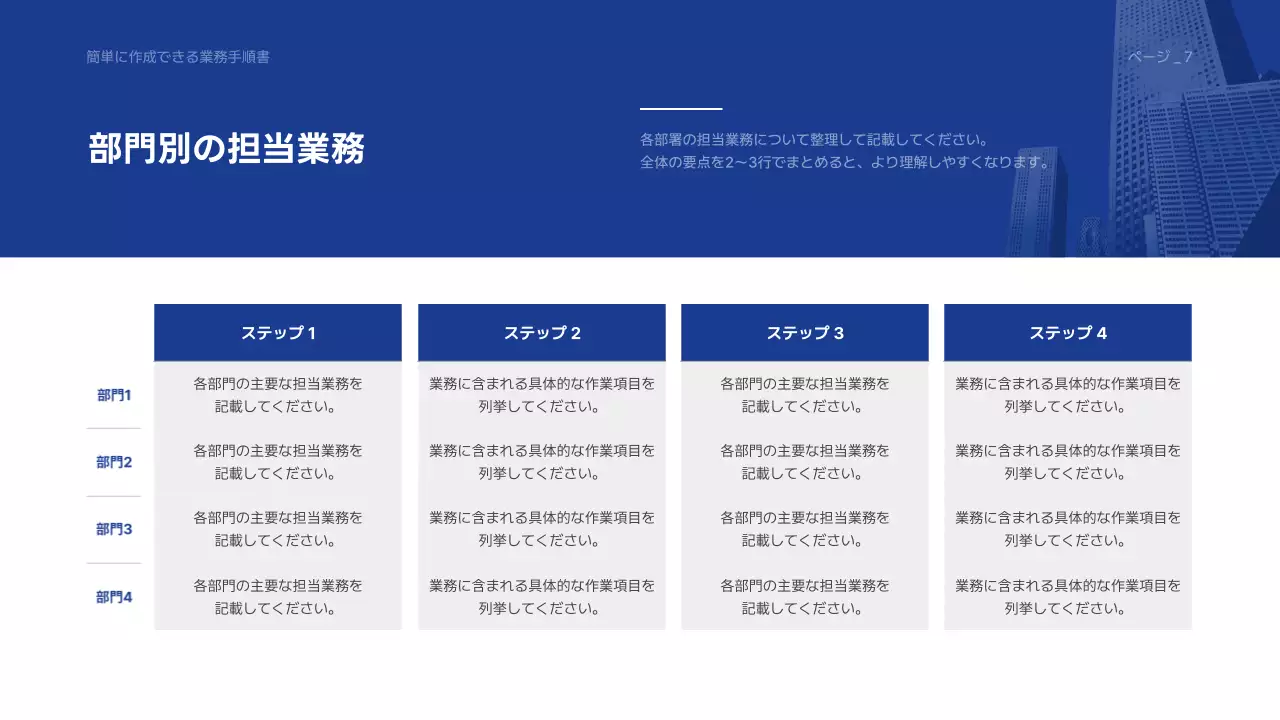 簡単に作成できる業務手順書

ページ_7

部門別の担当業務

各部署の担当業務について整理して記載してください。
全体の要点を2〜3行でまとめると、より理解しやすくなります。

| | ステップ 1 | ステップ 2 | ステップ 3 | ステップ 4 |
|---|---|---|---|---|
| 部門1 | 各部門の主要な担当業務を記載してください。 | 業務に含まれる具体的な作業項目を列挙してください。 | 各部門の主要な担当業務を記載してください。 | 業務に含まれる具体的な作業項目を列挙してください。 |
| 部門2 | 各部門の主要な担当業務を記載してください。 | 業務に含まれる具体的な作業項目を列挙してください。 | 各部門の主要な担当業務を記載してください。 | 業務に含まれる具体的な作業項目を列挙してください。 |
| 部門3 | 各部門の主要な担当業務を記載してください。 | 業務に含まれる具体的な作業項目を列挙してください。 | 各部門の主要な担当業務を記載してください。 | 業務に含まれる具体的な作業項目を列挙してください。 |
| 部門4 | 各部門の主要な担当業務を記載してください。 | 業務に含まれる具体的な作業項目を列挙してください。 | 各部門の主要な担当業務を記載してください。 | 業務に含まれる具体的な作業項目を列挙してください。 |